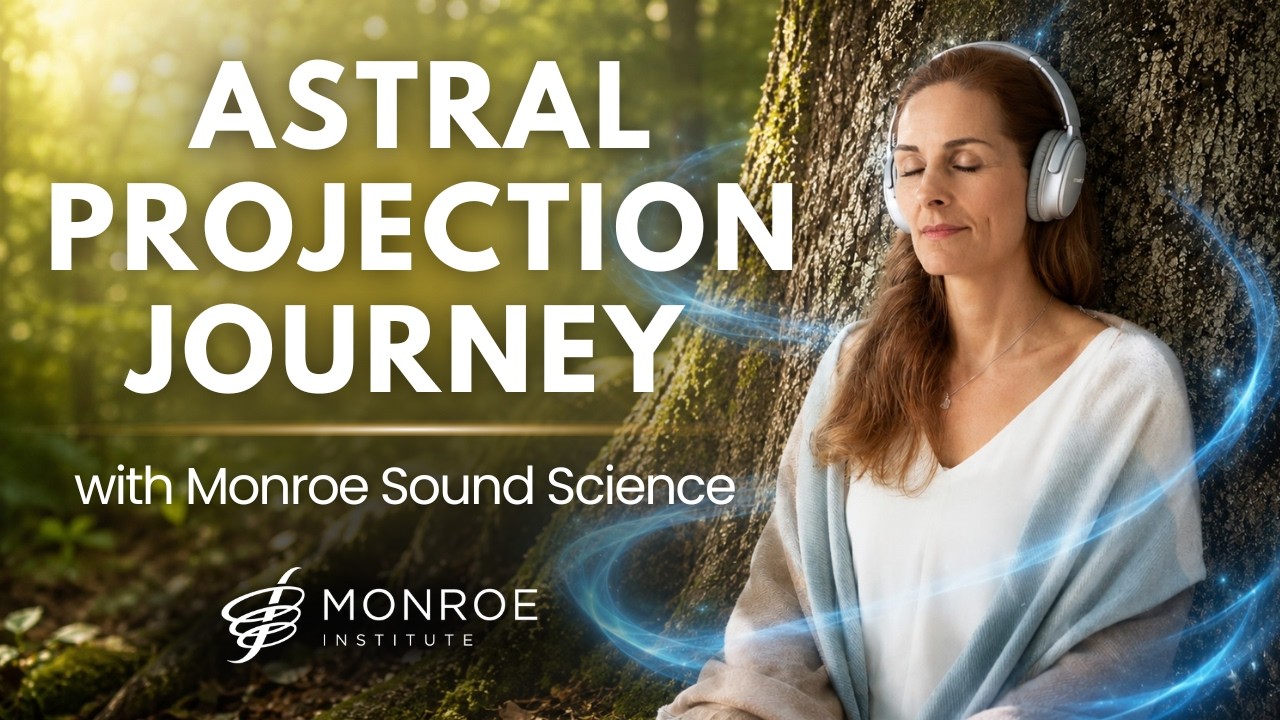 ASTRAL PROJECTION JOURNEY

with Monroe Sound Science

MONROE
INSTITUTE